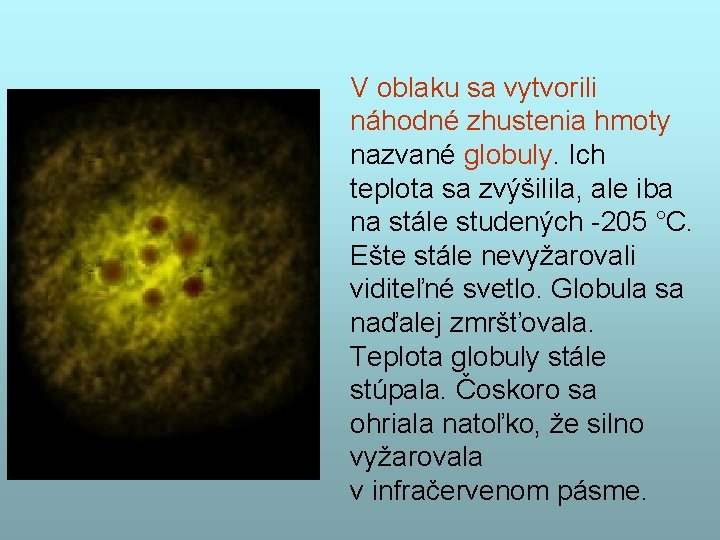 V oblaku sa vytvorili náhodné zhustenia hmoty nazvané globuly. Ich teplota sa zvýšilila, ale iba na stále studených -205 °C. Ešte stále nevyžarovali viditeľné svetlo. Globula sa naďalej zmršťovala. Teplota globuly stále stúpala. Čoskoro sa ohriala natoľko, že silno vyžarovala v infračervenom pásme.